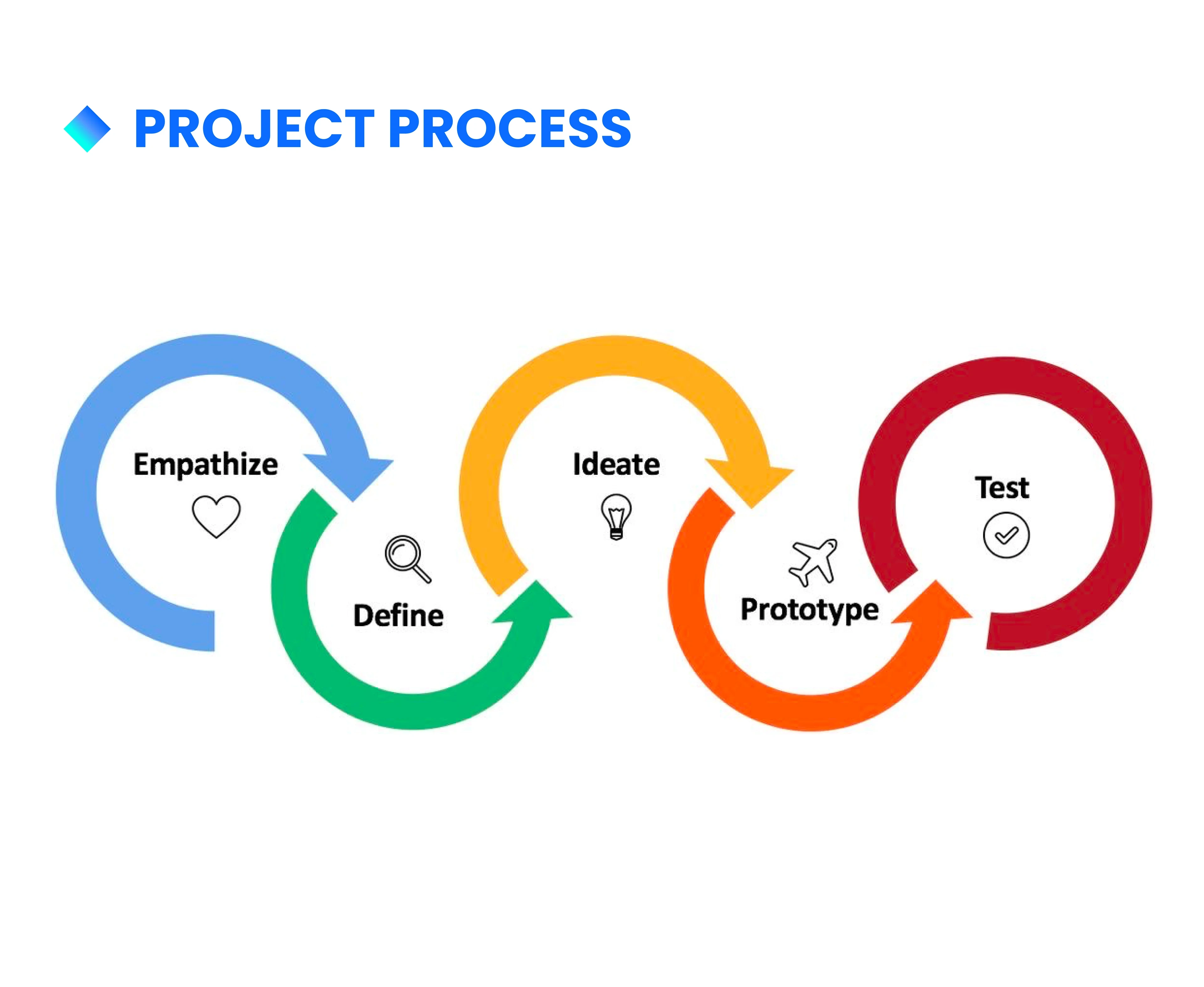 PROJECT PROCESS

Empathize

Define

Ideate

Prototype

Test